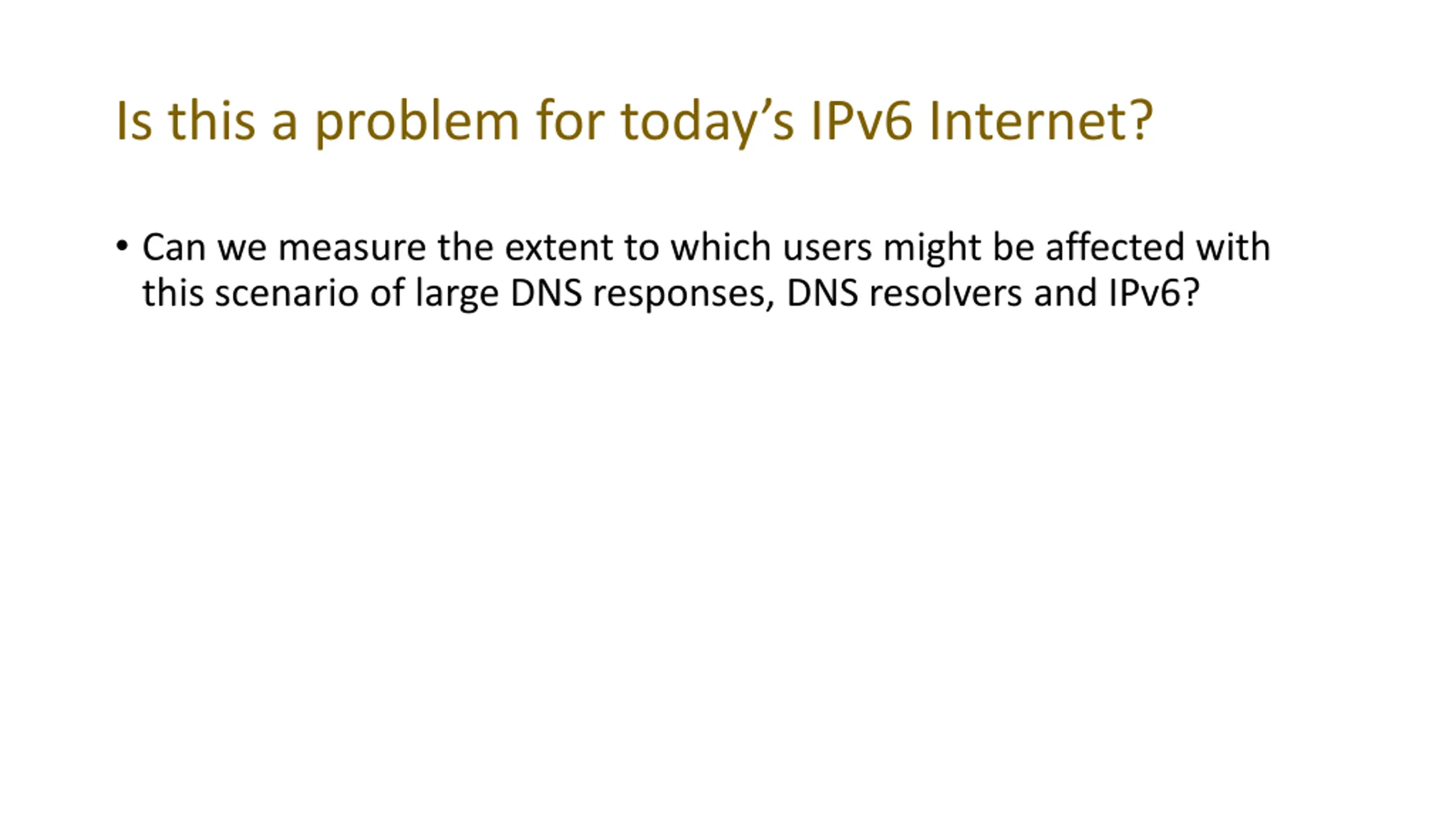 Is this a problem for today’s IPv6 Internet?

• Can we measure the extent to which users might be affected with this scenario of large DNS responses, DNS resolvers and IPv6?